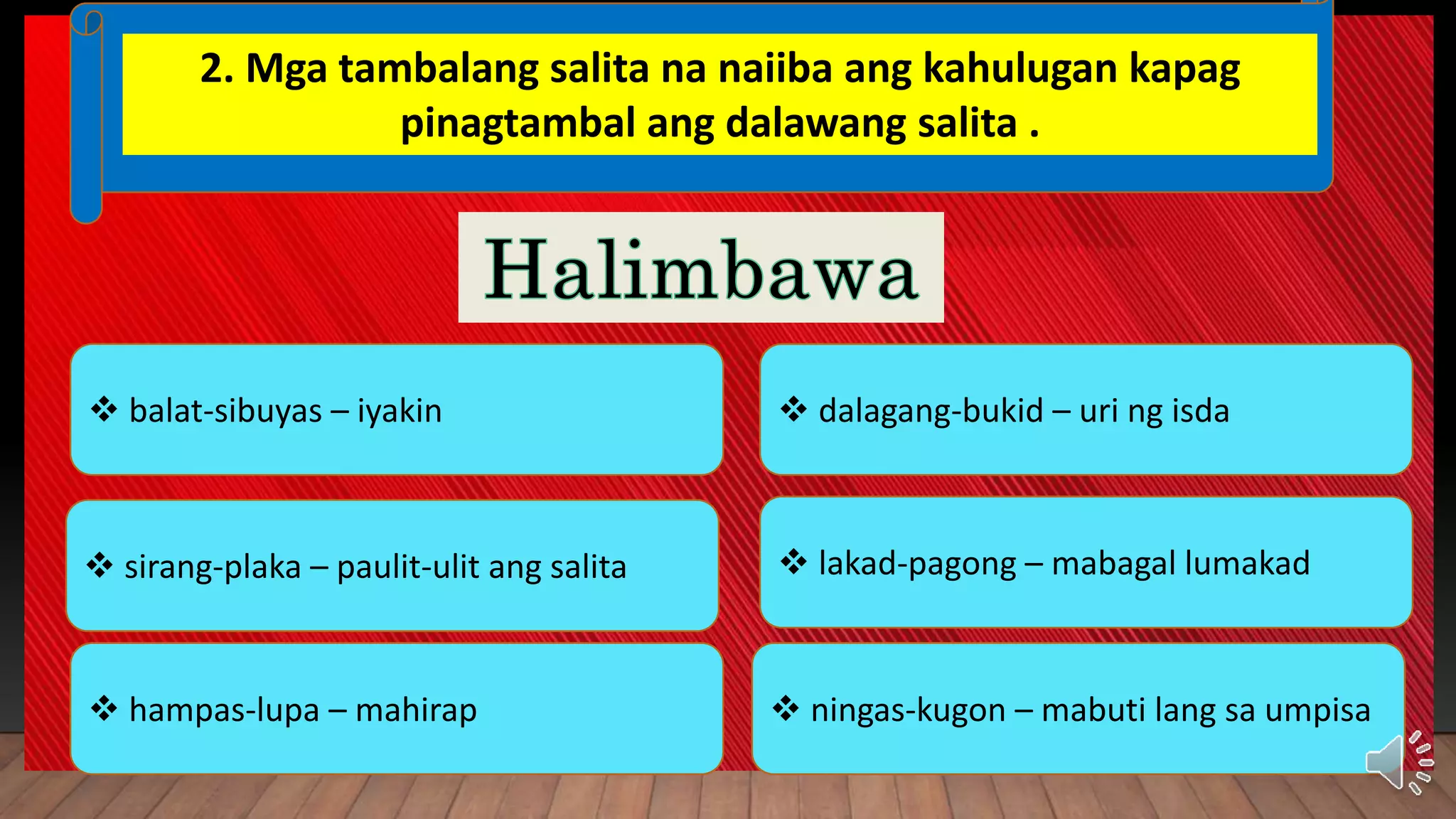 2. Mga tambalang salita na naiiba ang kahulugan kapag pinagtambal ang dalawang salita .

Halimbawa

❖ balat-sibuyas – iyakin

❖ sirang-plaka – paulit-ulit ang salita

❖ hampas-lupa – mahirap

❖ dalagang-bukid – uri ng isda

❖ lakad-pagong – mabagal lumakad

❖ ningas-kugon – mabuti lang sa umpisa